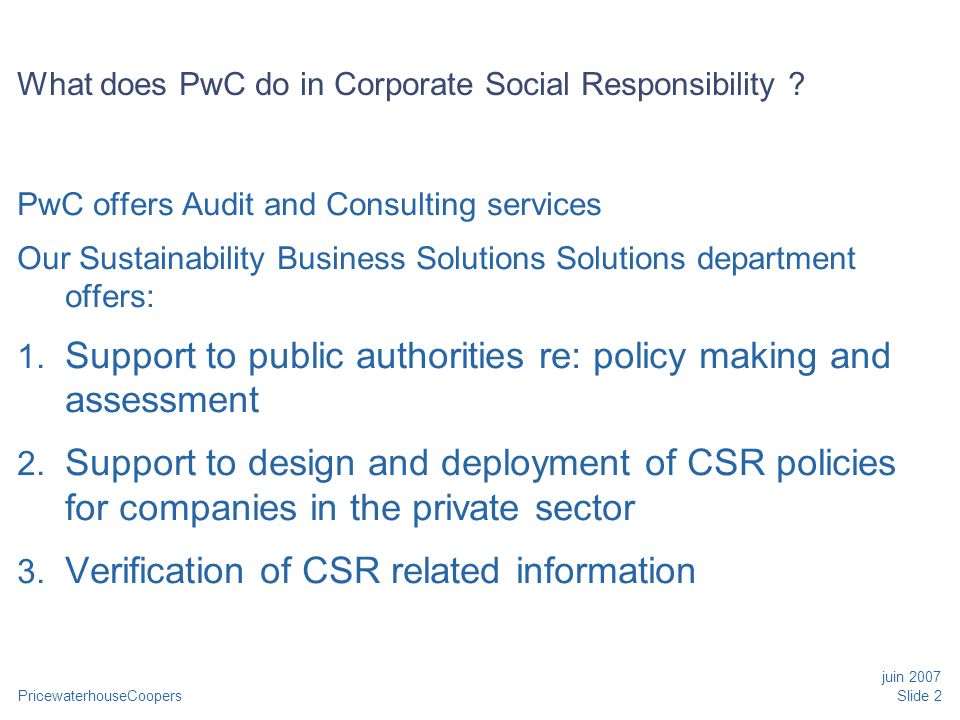 What does PwC do in Corporate Social Responsibility ?

PwC offers Audit and Consulting services

Our Sustainability Business Solutions Solutions department offers:

1. Support to public authorities re: policy making and assessment
2. Support to design and deployment of CSR policies for companies in the private sector
3. Verification of CSR related information

PricewaterhouseCoopers

juin 2007
Slide 2